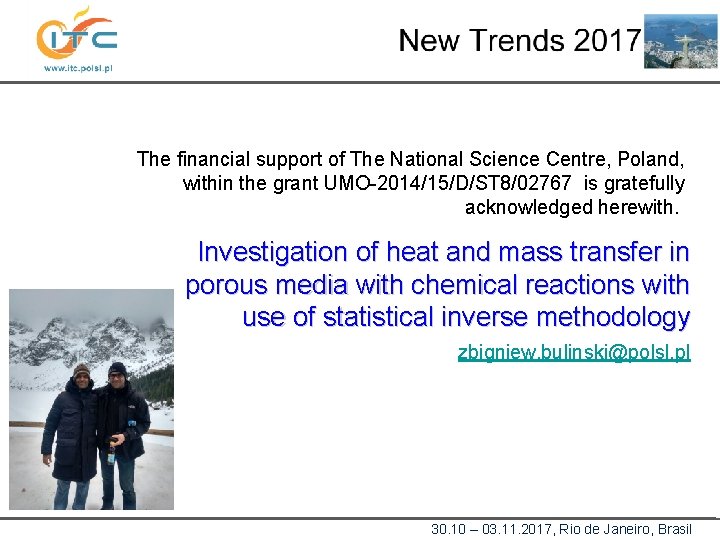 ITC
www.itc.polsl.pl

New Trends 2017

The financial support of The National Science Centre, Poland, within the grant UMO-2014/15/D/ST8/02767 is gratefully acknowledged herewith.

Investigation of heat and mass transfer in porous media with chemical reactions with use of statistical inverse methodology

zbigniew.bulinski@polsl.pl

30.10 – 03.11.2017, Rio de Janeiro, Brasil